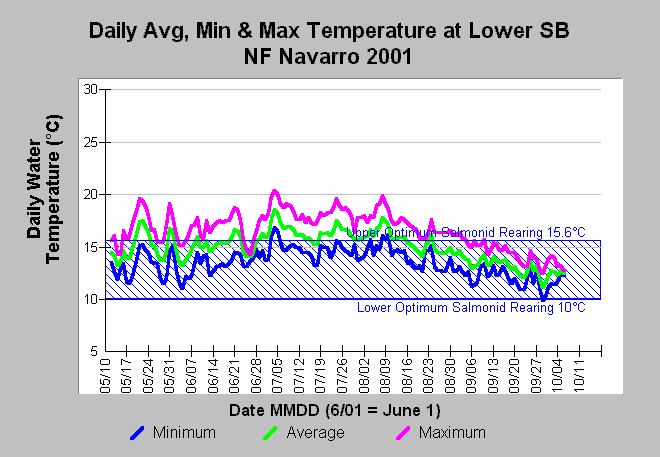 Daily Avg, Min & Max Temperature at Lower SB
NF Navarro 2001

Daily Water Temperature (°C)

30
25
20
15
10
5

Upper Optimum Salmonid Rearing 15.6°C
Lower Optimum Salmonid Rearing 10°C

05/10
05/17
05/24
05/31
06/07
06/14
06/21
06/28
07/05
07/12
07/19
07/26
08/02
08/09
08/16
08/23
08/30
09/06
09/13
09/20
09/27
10/04
10/11

Date MMDD (6/01 = June 1)

Minimum
Average
Maximum